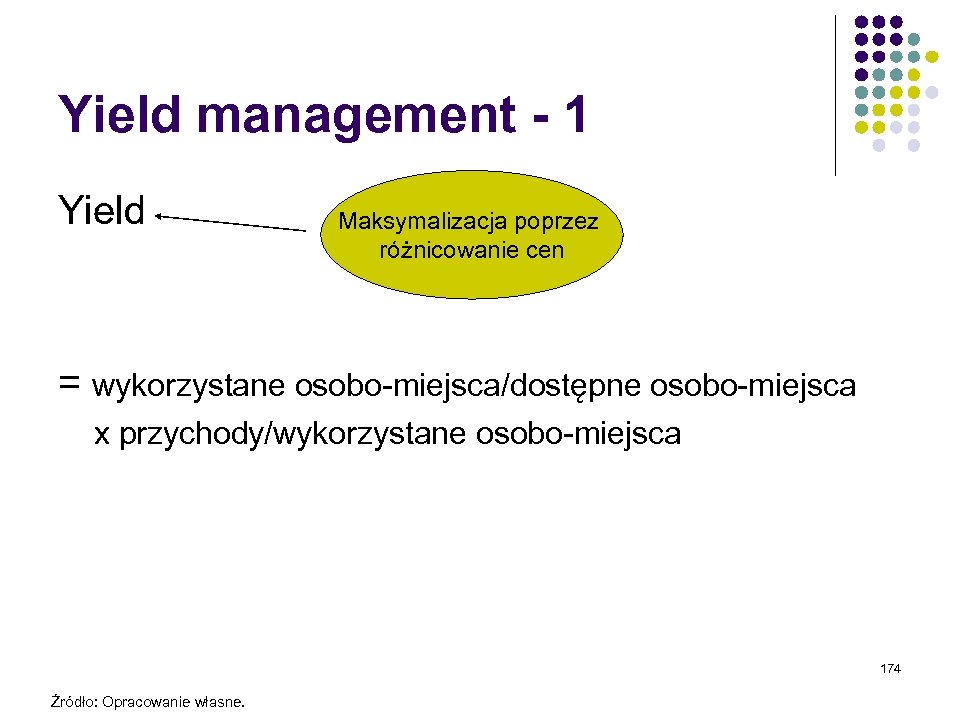 Yield management - 1

Yield

Maksymalizacja poprzez różnicowanie cen

= wykorzystane osobo-miejsca/dostępne osobo-miejsca x przychody/wykorzystane osobo-miejsca

174

Źródło: Opracowanie własne.